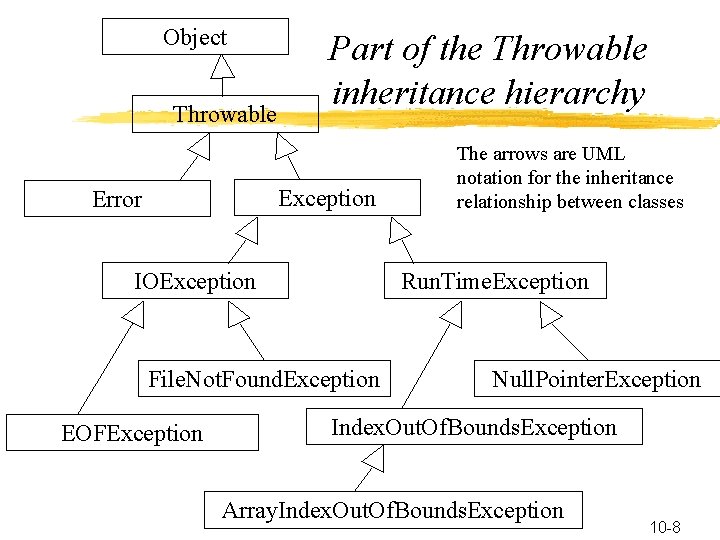 Part of the Throwable inheritance hierarchy

Object

Throwable

The arrows are UML notation for the inheritance relationship between classes

Error

Exception

IOException

RunTimeException

FileNotFoundException

NullPointerException

EOFException

IndexOutOfBoundsException

ArrayIndexOutOfBoundsException

10-8